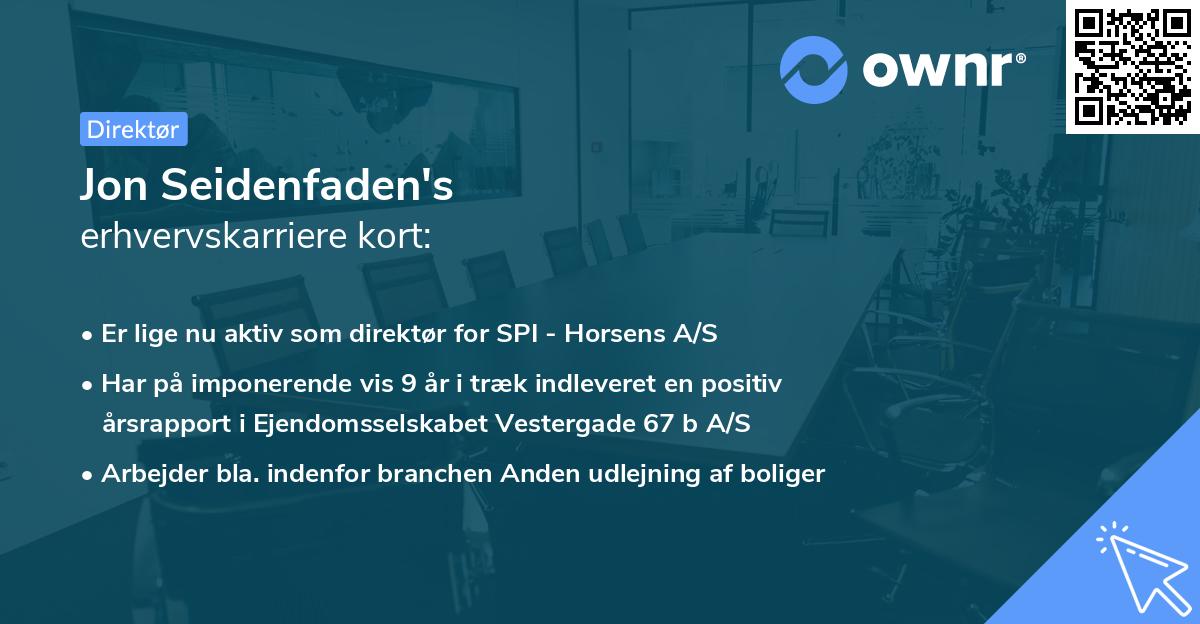 ownr®

Direktør

Jon Seidenfaden's
erhvervskarriere kort:

• Er lige nu aktiv som direktør for SPI - Horsens A/S
• Har på imponerende vis 9 år i træk indleveret en positiv årsrapport i Ejendomsselskabet Vestergade 67 b A/S
• Arbejder bla. indenfor branchen Anden udlejning af boliger